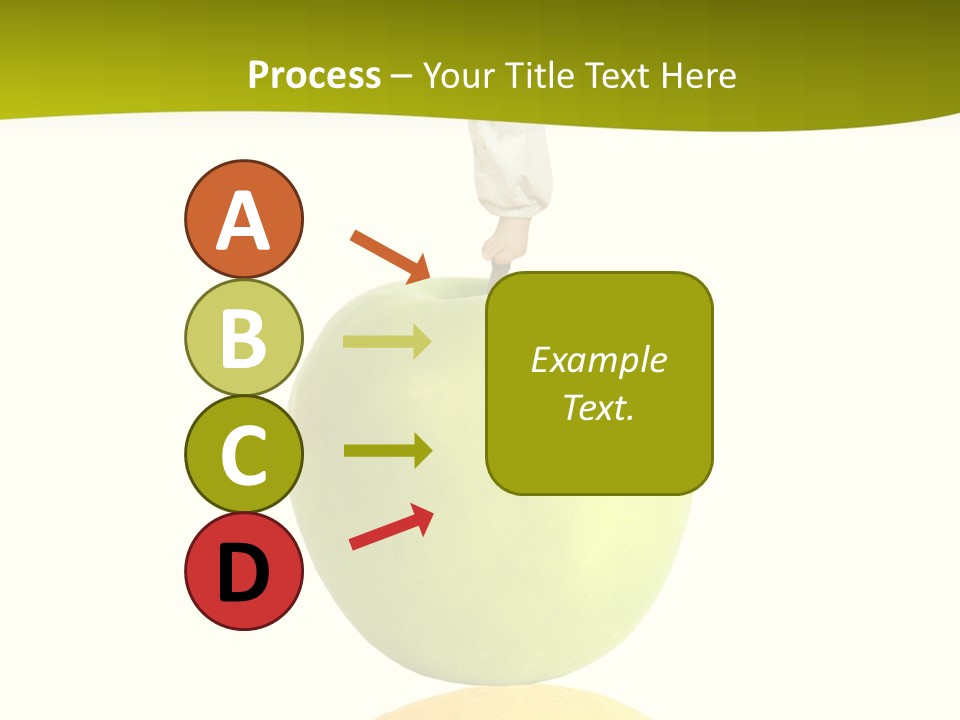 Process – Your Title Text Here

A

B

C

D

Example Text.